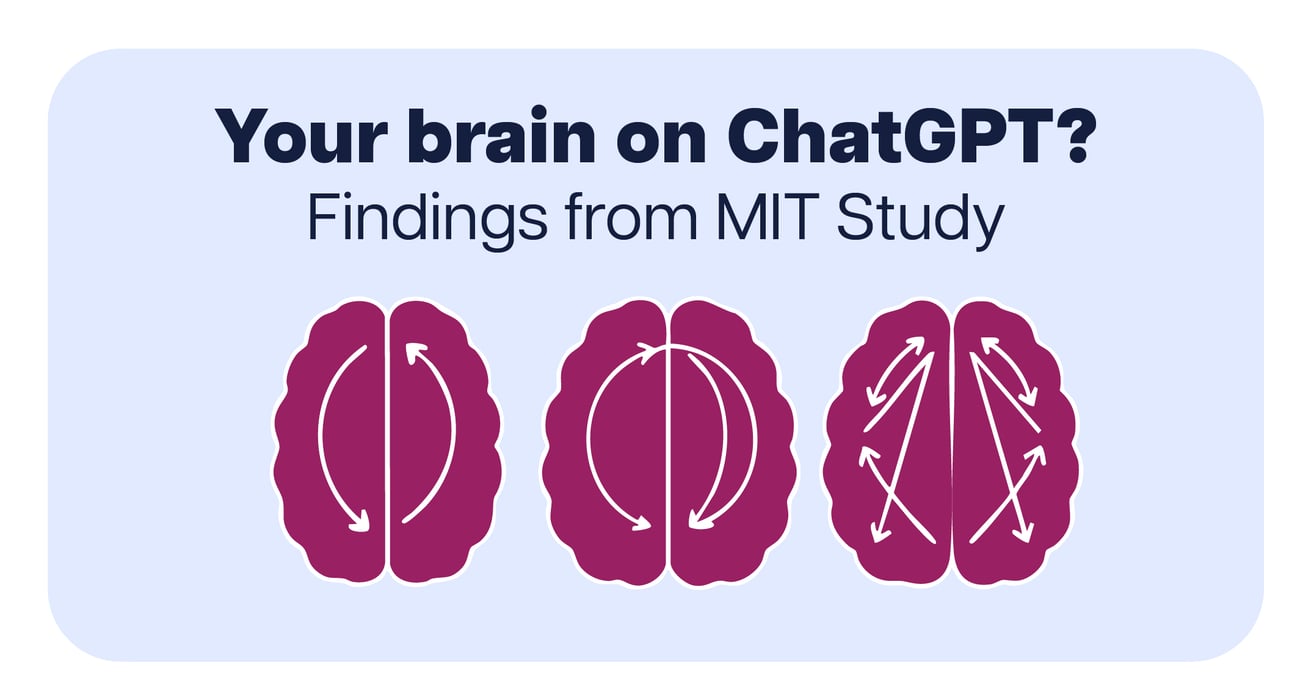 Your brain on ChatGPT?
Findings from MIT Study